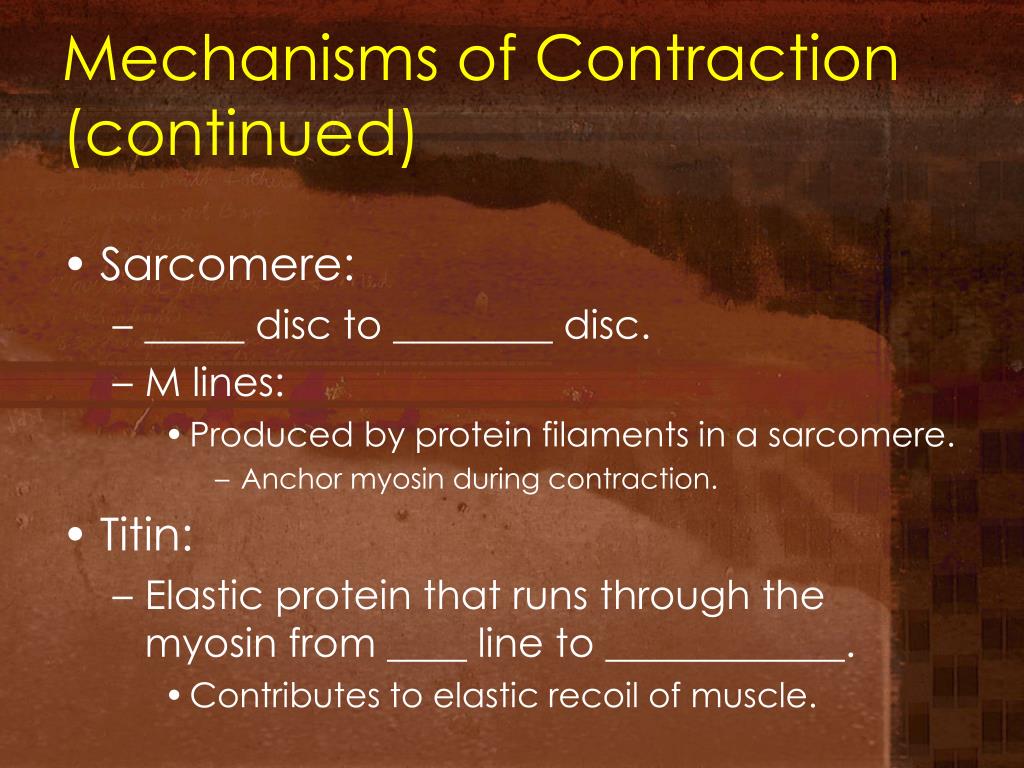 Mechanisms of Contraction (continued)

• Sarcomere:
– _____ disc to ________ disc.
– M lines:
• Produced by protein filaments in a sarcomere.
– Anchor myosin during contraction.

• Titin:
– Elastic protein that runs through the myosin from ____ line to ____________.
• Contributes to elastic recoil of muscle.